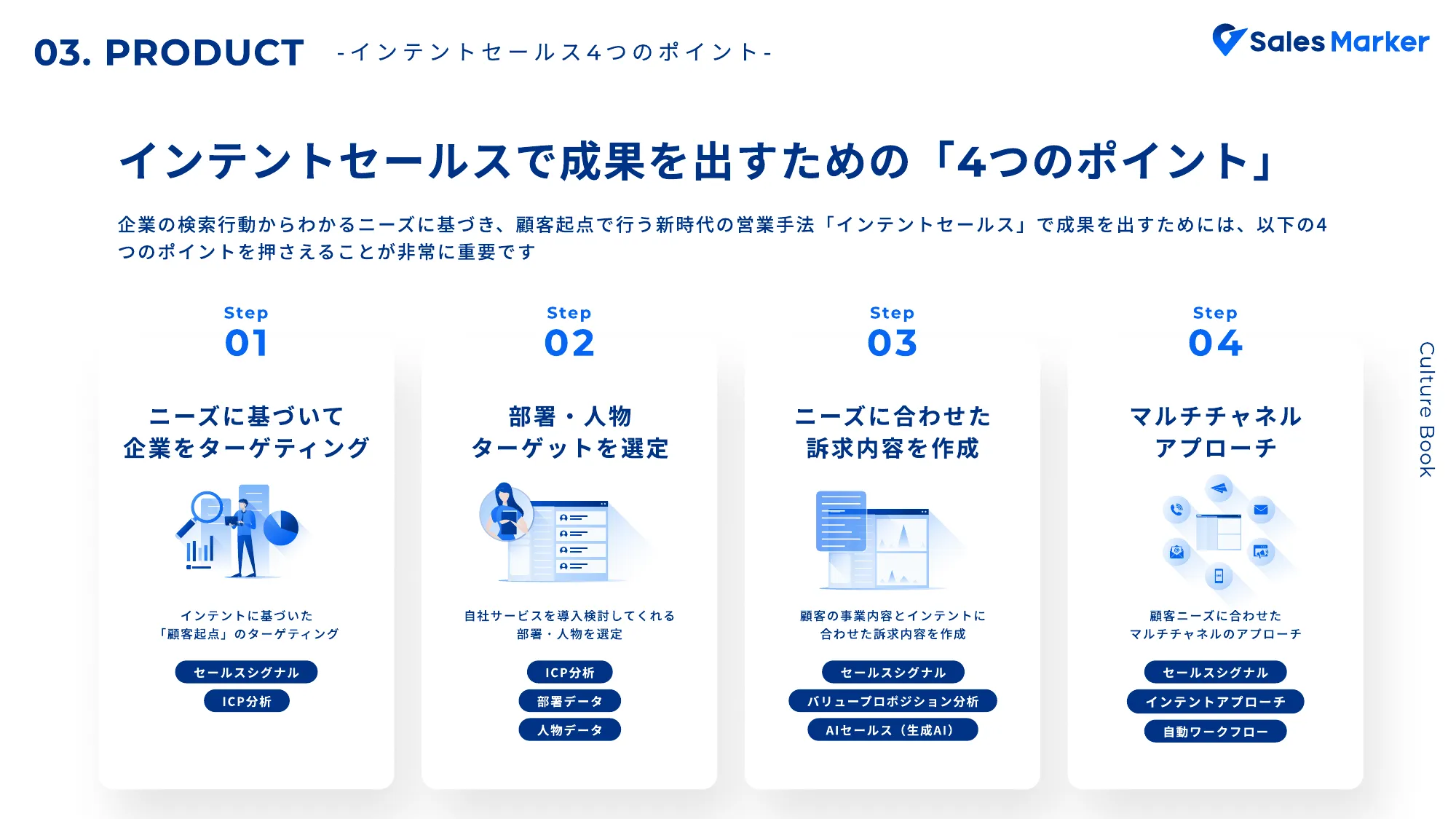 03. PRODUCT -インテントセールス4つのポイント-

Sales Marker

インテントセールスで成果を出すための「4つのポイント」

企業の検索行動からわかるニーズに基づき、顧客起点で行う新時代の営業手法「インテントセールス」で成果を出すためには、以下の4つのポイントを押さえることが非常に重要です

Step
01

ニーズに基づいて
企業をターゲティング

インテントに基づいた
「顧客起点」のターゲティング

セールスシグナル
ICP分析

Step
02

部署・人物
ターゲットを選定

自社サービスを導入検討してくれる
部署・人物を選定

ICP分析
部署データ
人物データ

Step
03

ニーズに合わせた
訴求内容を作成

顧客の事業内容とインテントに
合わせた訴求内容を作成

セールスシグナル
バリュープロポジション分析
AIセールス（生成AI）

Step
04

マルチチャネル
アプローチ

顧客ニーズに合わせた
マルチチャネルのアプローチ

セールスシグナル
インテントアプローチ
自動ワークフロー

Culture Book